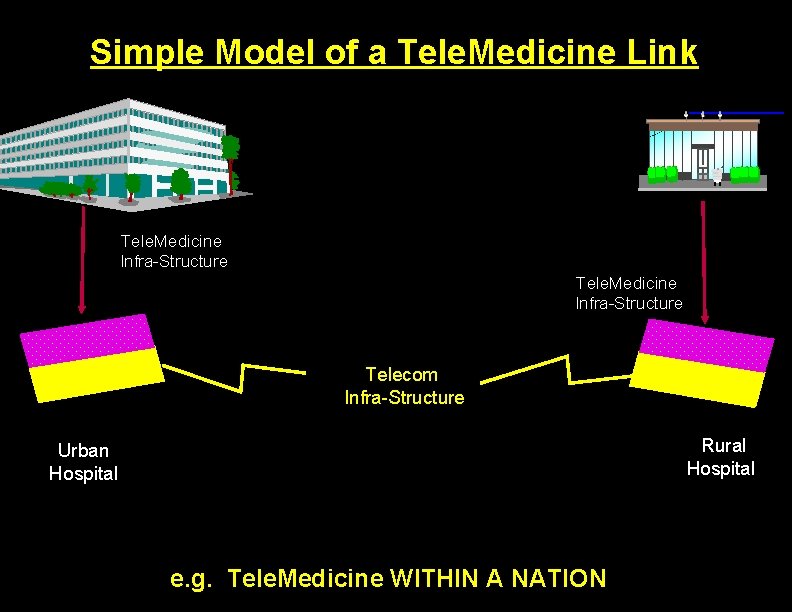 Simple Model of a TeleMedicine Link

TeleMedicine Infra-Structure

TeleMedicine Infra-Structure

Telecom Infra-Structure

Urban Hospital

Rural Hospital

e.g. TeleMedicine WITHIN A NATION